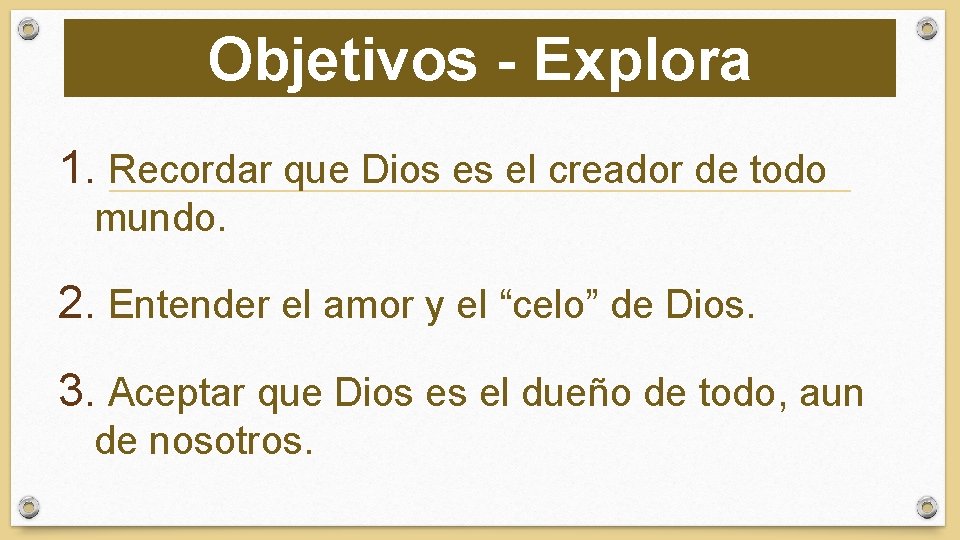 Objetivos - Explora

1. Recordar que Dios es el creador de todo mundo.

2. Entender el amor y el “celo” de Dios.

3. Aceptar que Dios es el dueño de todo, aun de nosotros.